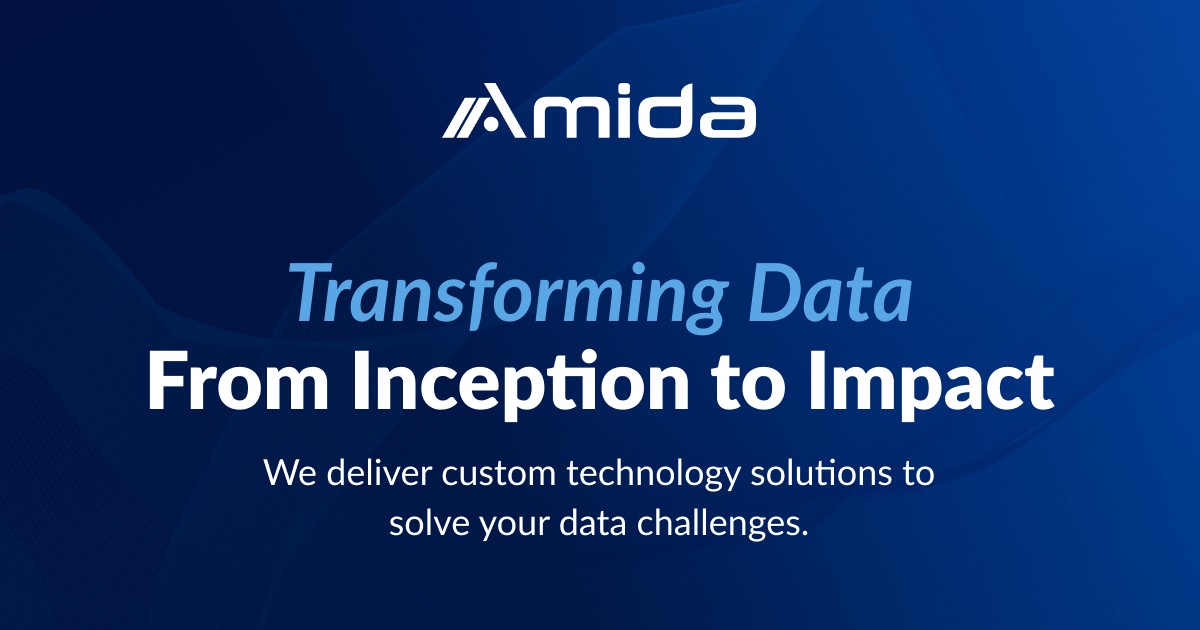 Amida

Transforming Data
From Inception to Impact

We deliver custom technology solutions to solve your data challenges.